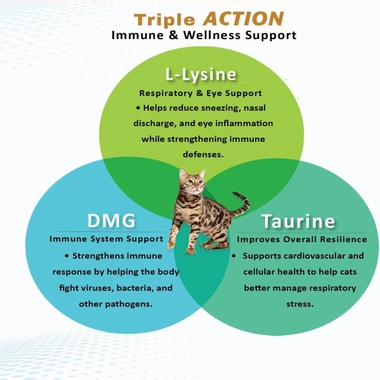 Triple ACTION
Immune & Wellness Support

L-Lysine
Respiratory & Eye Support
• Helps reduce sneezing, nasal discharge, and eye inflammation while strengthening immune defenses.

DMG
Immune System Support
• Strengthens immune response by helping the body fight viruses, bacteria, and other pathogens.

Taurine
Improves Overall Resilience
• Supports cardiovascular and cellular health to help cats better manage respiratory stress.